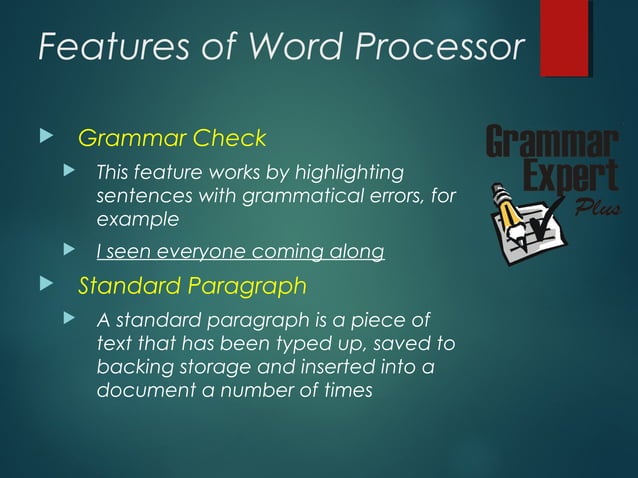 Features of Word Processor

Grammar Check

This feature works by highlighting sentences with grammatical errors, for example

I seen everyone coming along

Standard Paragraph

A standard paragraph is a piece of text that has been typed up, saved to backing storage and inserted into a document a number of times

Grammar Expert Plus